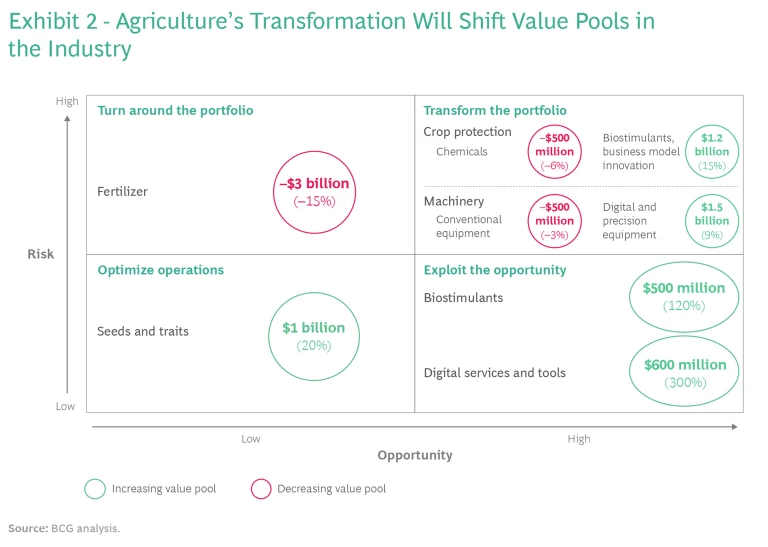 Exhibit 2 - Agriculture's Transformation Will Shift Value Pools in the Industry

High

Risk

Low

Turn around the portfolio

Fertilizer

–$3 billion (–15%)

Transform the portfolio

Crop protection

Chemicals

–$500 million (–6%)

Biostimulants, business model innovation

$1.2 billion (15%)

Machinery

Conventional equipment

–$500 million (–3%)

Digital and precision equipment

$1.5 billion (9%)

Optimize operations

Seeds and traits

$1 billion (20%)

Exploit the opportunity

Biostimulants

$500 million (120%)

Digital services and tools

$600 million (300%)

Low

High

Opportunity

Increasing value pool

Decreasing value pool

Source: BCG analysis.